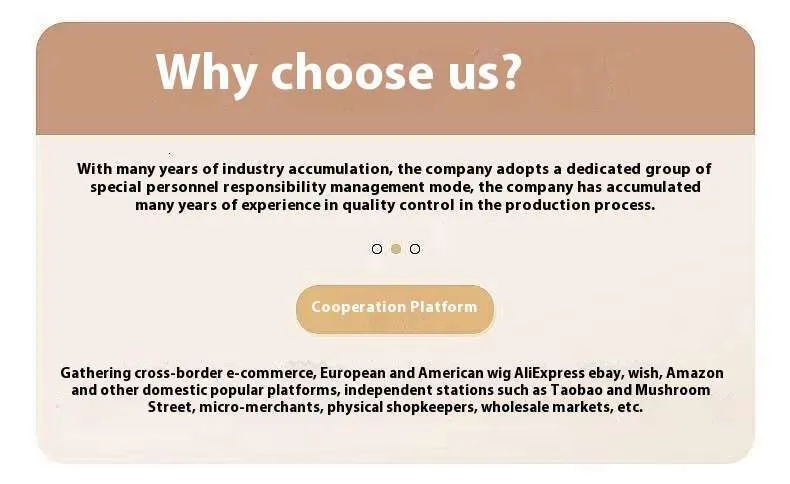 Why choose us?

With many years of industry accumulation, the company adopts a dedicated group of special personnel responsibility management mode, the company has accumulated many years of experience in quality control in the production process.

Cooperation Platform

Gathering cross-border e-commerce, European and American wig AliExpress ebay, wish, Amazon and other domestic popular platforms, independent stations such as Taobao and Mushroom Street, micro-merchants, physical shopkeepers, wholesale markets, etc.